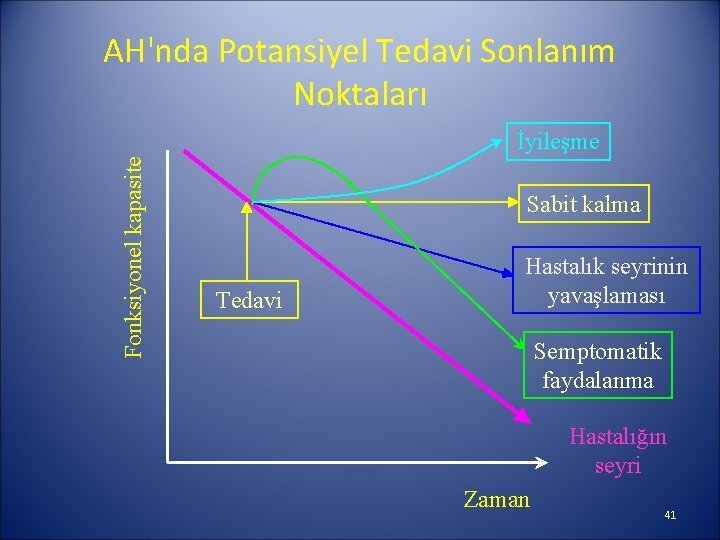 AH'nda Potansiyel Tedavi Sonlanım Noktaları

Fonksiyonel kapasite

İyileşme

Sabit kalma

Hastalık seyrinin yavaşlaması

Tedavi

Semptomatik faydalanma

Hastalığın seyri

Zaman

41